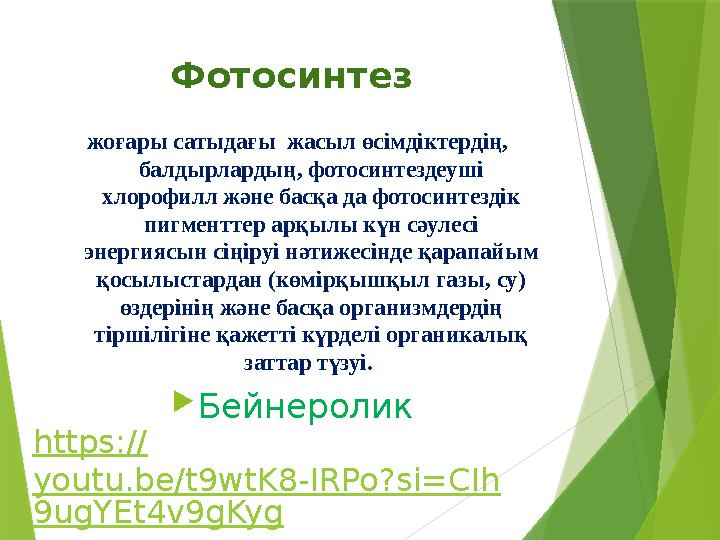 Фотосинтез

жоғары сатыдағы жасыл өсімдіктердің, балдырлардың, фотосинтездеуші хлорофилл және басқа да фотосинтездік пигменттер арқылы күн сәулесі энергиясын сіңіруі нәтижесінде қарапайым қосылыстардан (көмірқышқыл газы, су) өздерінің және басқа организмдердің тіршілігіне қажетті күрделі органикалық заттар түзуі.

Бейнеролик

https://youtu.be/t9wtK8-IRPo?si=CIh9ugYEt4v9gKyg